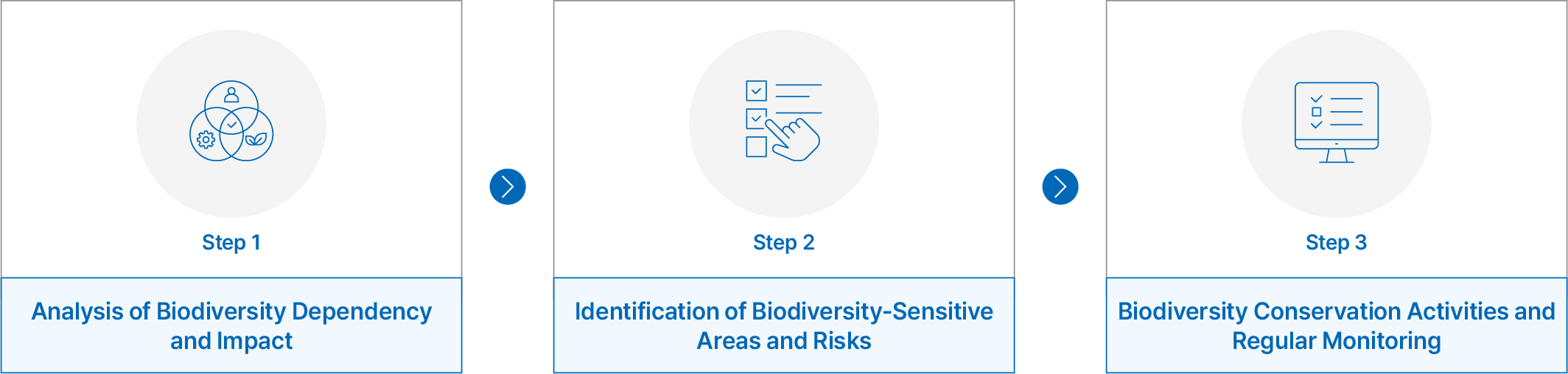 Step 1

Analysis of Biodiversity Dependency and Impact

Step 2

Identification of Biodiversity-Sensitive Areas and Risks

Step 3

Biodiversity Conservation Activities and Regular Monitoring